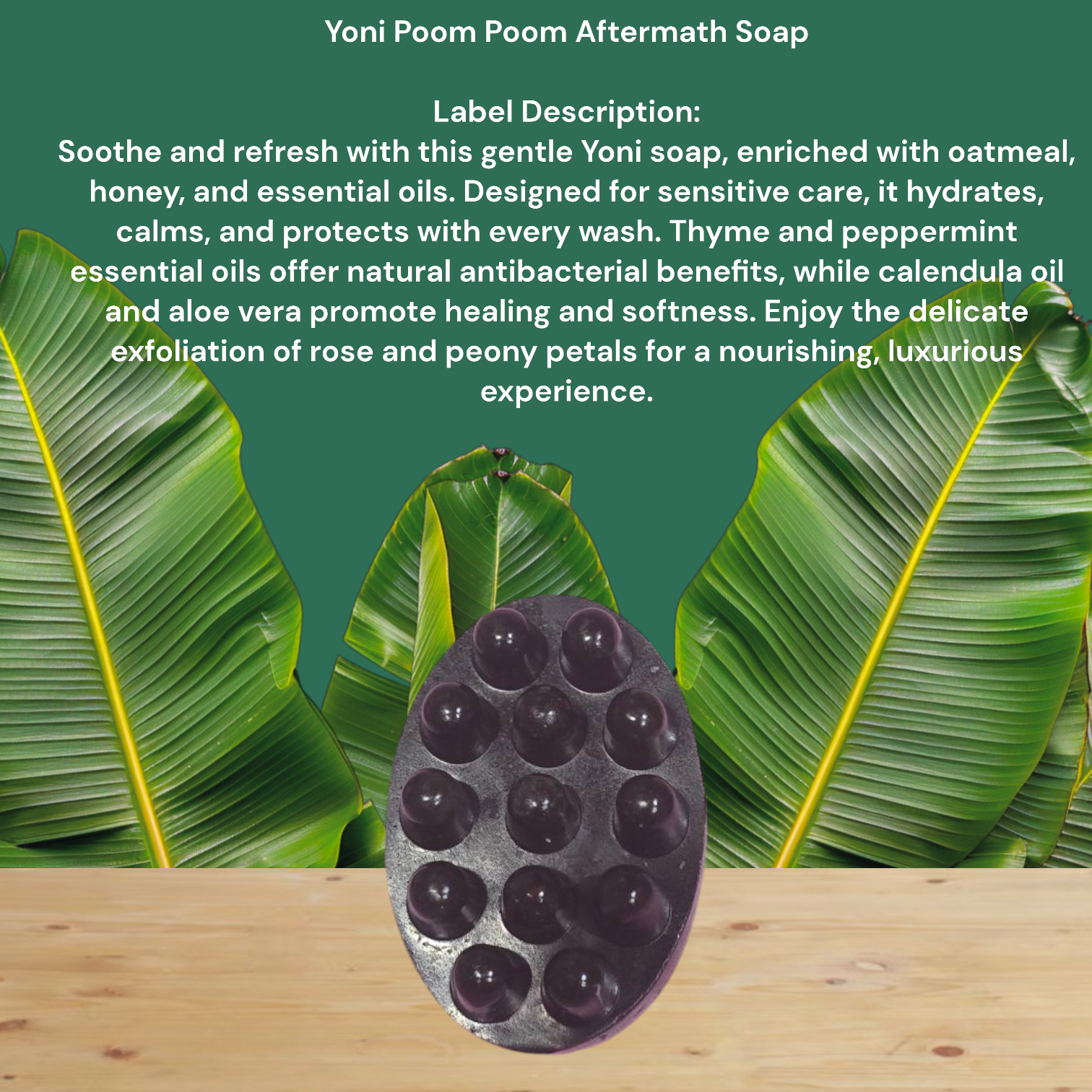 Yoni Poom Poom Aftermath Soap

Label Description:
Soothe and refresh with this gentle Yoni soap, enriched with oatmeal, honey, and essential oils. Designed for sensitive care, it hydrates, calms, and protects with every wash. Thyme and peppermint essential oils offer natural antibacterial benefits, while calendula oil and aloe vera promote healing and softness. Enjoy the delicate exfoliation of rose and peony petals for a nourishing, luxurious experience.